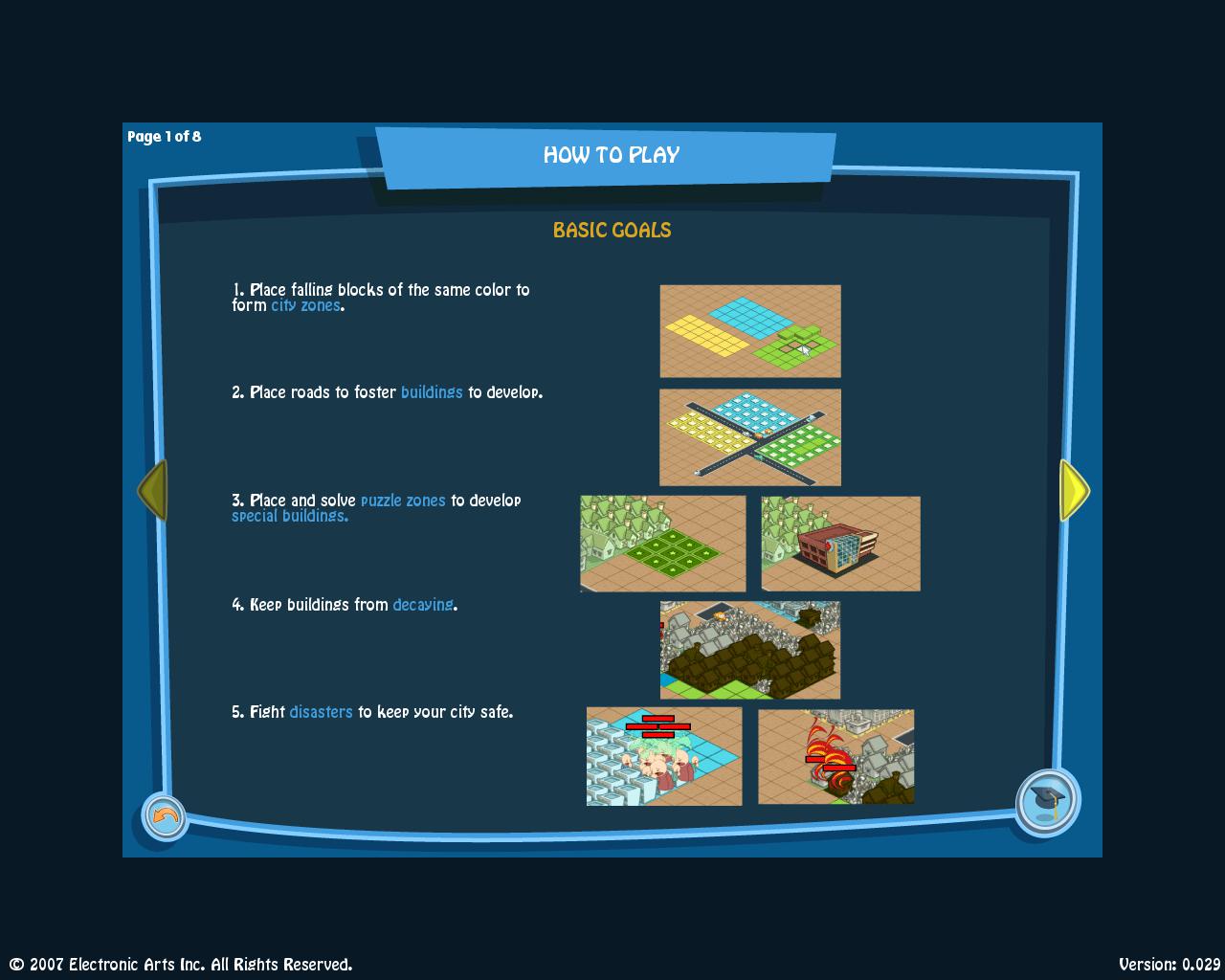 Page 1 of 8

HOW TO PLAY

BASIC GOALS

1. Place falling blocks of the same color to form city zones.

2. Place roads to foster buildings to develop.

3. Place and solve puzzle zones to develop special buildings.

4. Keep buildings from decaying.

5. Fight disasters to keep your city safe.

© 2007 Electronic Arts Inc. All Rights Reserved.

Version: 0.029